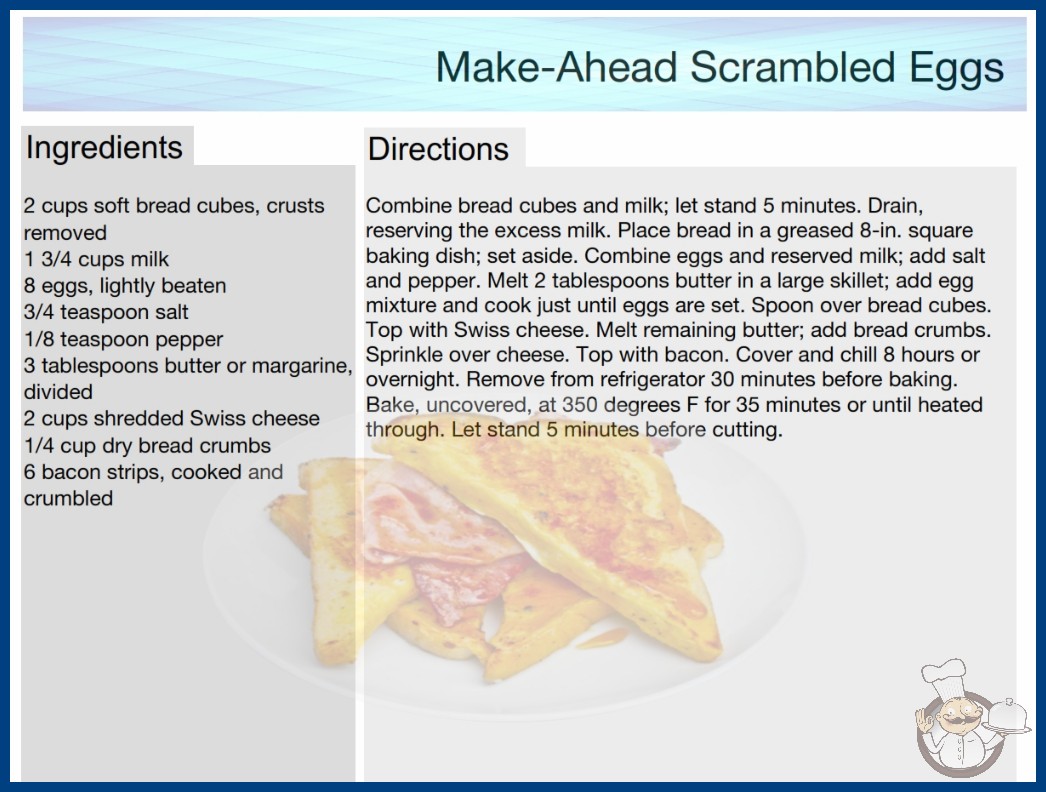 Make-Ahead Scrambled Eggs

Ingredients

2 cups soft bread cubes, crusts removed
1 3/4 cups milk
8 eggs, lightly beaten
3/4 teaspoon salt
1/8 teaspoon pepper
3 tablespoons butter or margarine, divided
2 cups shredded Swiss cheese
1/4 cup dry bread crumbs
6 bacon strips, cooked and crumbled

Directions

Combine bread cubes and milk; let stand 5 minutes. Drain, reserving the excess milk. Place bread in a greased 8-in. square baking dish; set aside. Combine eggs and reserved milk; add salt and pepper. Melt 2 tablespoons butter in a large skillet; add egg mixture and cook just until eggs are set. Spoon over bread cubes. Top with Swiss cheese. Melt remaining butter; add bread crumbs. Sprinkle over cheese. Top with bacon. Cover and chill 8 hours or overnight. Remove from refrigerator 30 minutes before baking. Bake, uncovered, at 350 degrees F for 35 minutes or until heated through. Let stand 5 minutes before cutting.